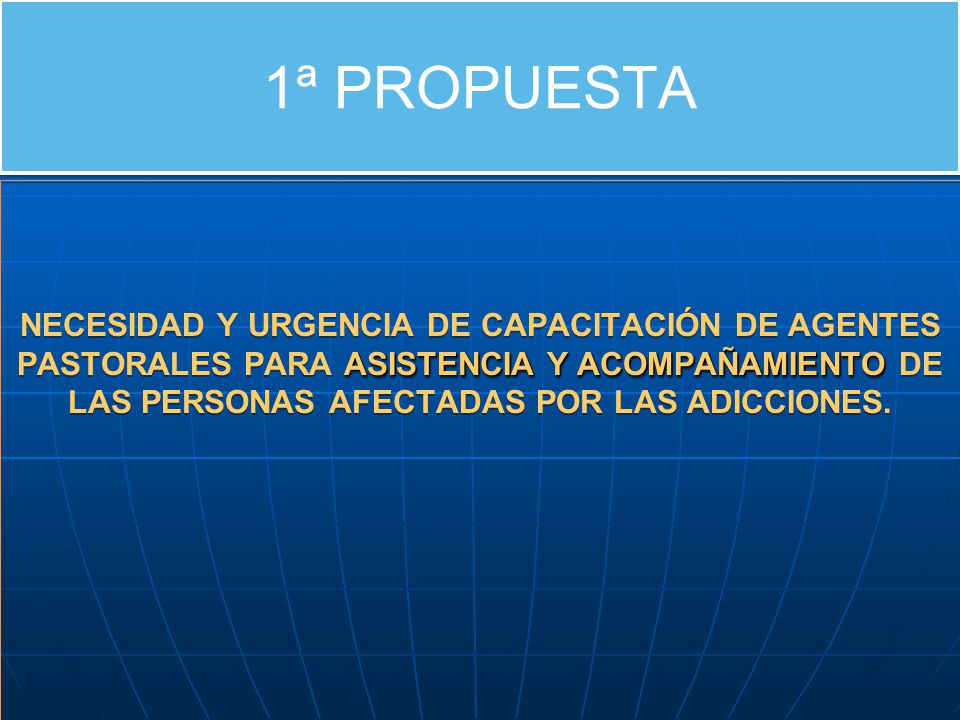 1ª PROPUESTA

NECESIDAD Y URGENCIA DE CAPACITACIÓN DE AGENTES PASTORALES PARA ASISTENCIA Y ACOMPAÑAMIENTO DE LAS PERSONAS AFECTADAS POR LAS ADICCIONES.